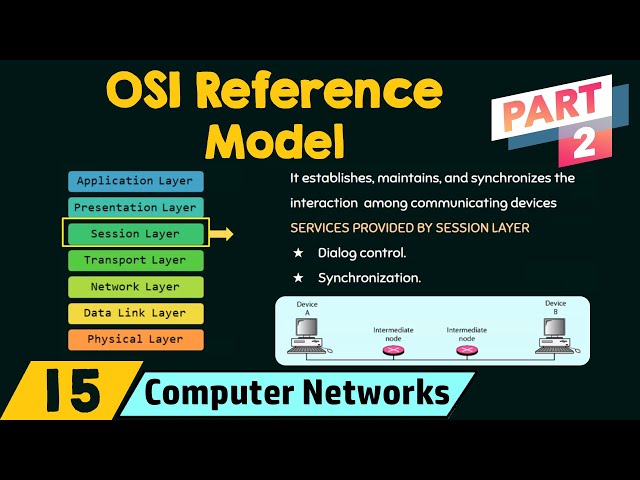 OSI Reference Model

PART 2

Application Layer
Presentation Layer
Session Layer
Transport Layer
Network Layer
Data Link Layer
Physical Layer

It establishes, maintains, and synchronizes the interaction among communicating devices

SERVICES PROVIDED BY SESSION LAYER

★ Dialog control.

★ Synchronization.

Device A

Intermediate node

Intermediate node

Device B

15

Computer Networks